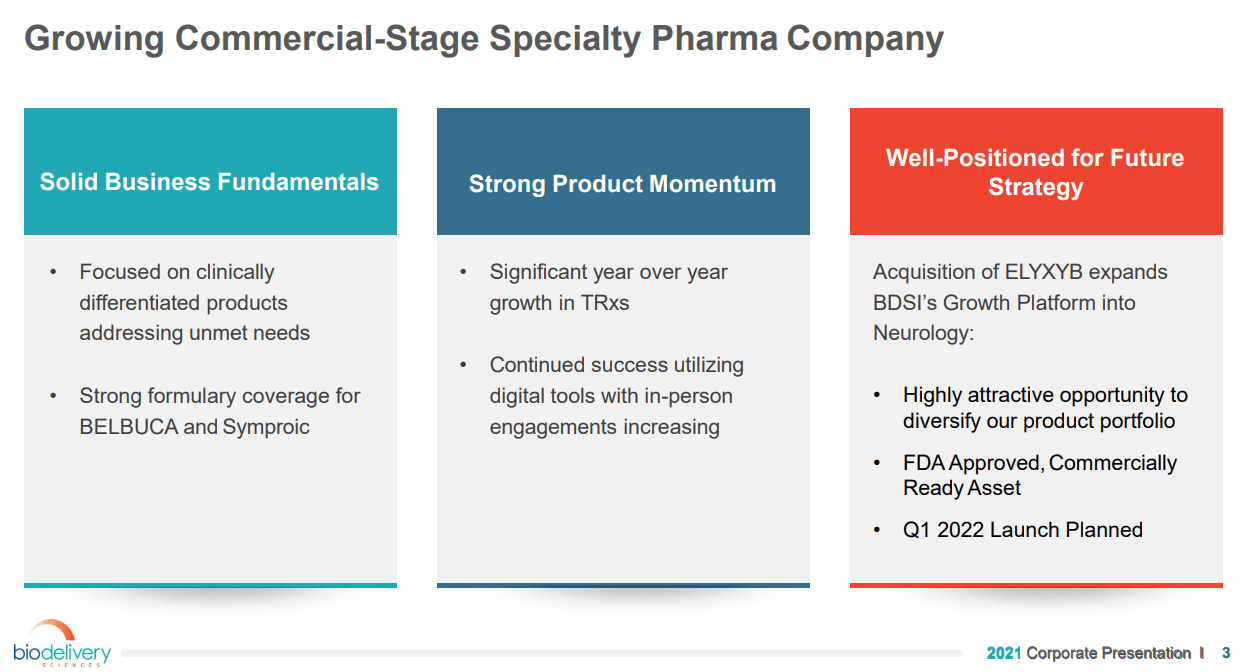 Growing Commercial-Stage Specialty Pharma Company

Solid Business Fundamentals

• Focused on clinically differentiated products addressing unmet needs

• Strong formulary coverage for BELBUCA and Symproic

Strong Product Momentum

• Significant year over year growth in TRxs

• Continued success utilizing digital tools with in-person engagements increasing

Well-Positioned for Future Strategy

Acquisition of ELYXYB expands BDSI's Growth Platform into Neurology:

• Highly attractive opportunity to diversify our product portfolio

• FDA Approved, Commercially Ready Asset

• Q1 2022 Launch Planned

biodelivery SCIENCES

2021 Corporate Presentation I 3